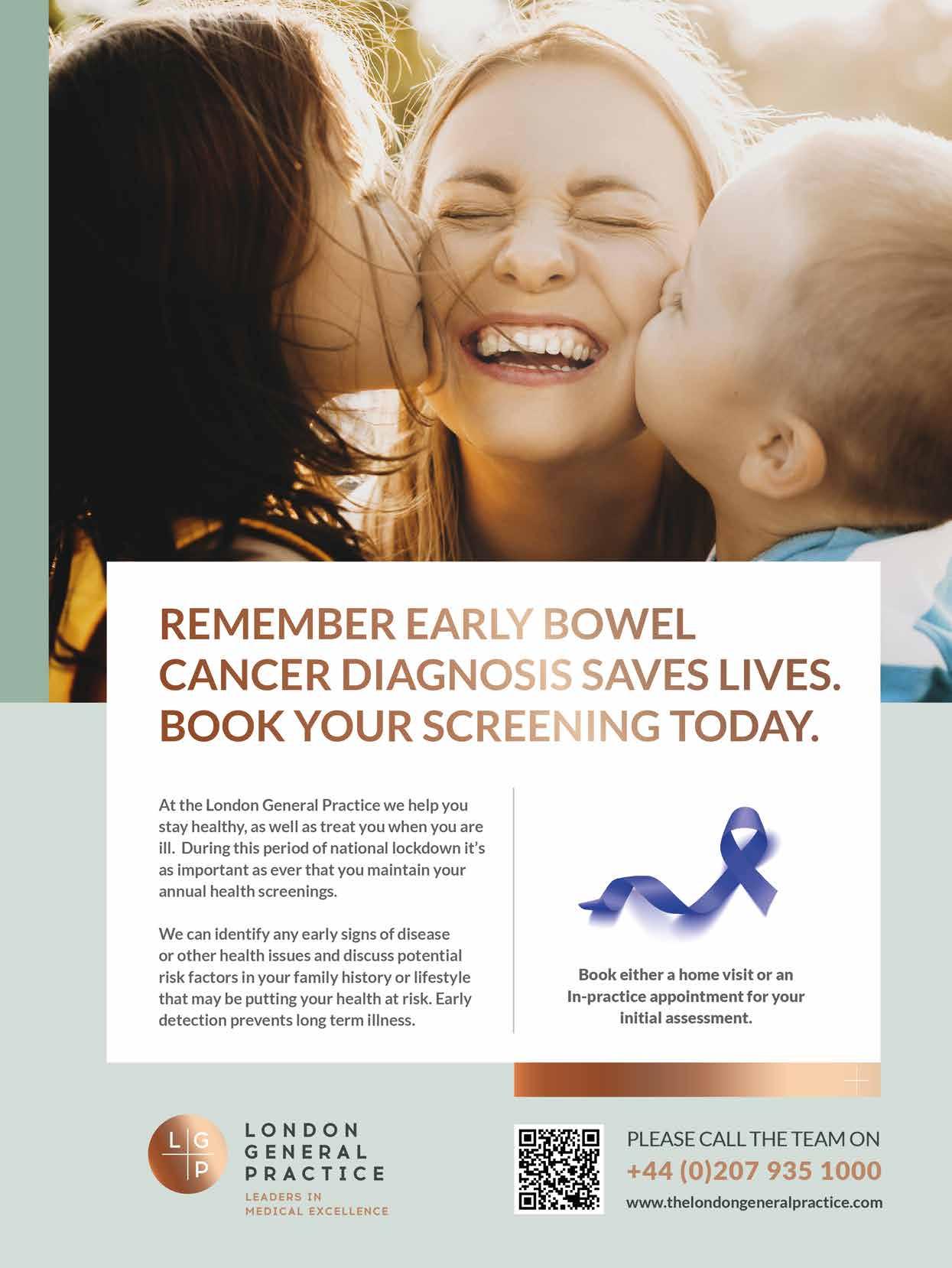 REMEMBER EARLY BOWEL CANCER DIAGNOSIS SAVES LIVES. BOOK YOUR SCREENING TODAY.

At the London General Practice we help you stay healthy, as well as treat you when you are ill. During this period of national lockdown it's as important as ever that you maintain your annual health screenings.

We can identify any early signs of disease or other health issues and discuss potential risk factors in your family history or lifestyle that may be putting your health at risk. Early detection prevents long term illness.

Book either a home visit or an In-practice appointment for your initial assessment.

L G P

LONDON GENERAL PRACTICE

LEADERS IN MEDICAL EXCELLENCE

PLEASE CALL THE TEAM ON
+44 (0)207 935 1000
www.thelondongeneralpractice.com